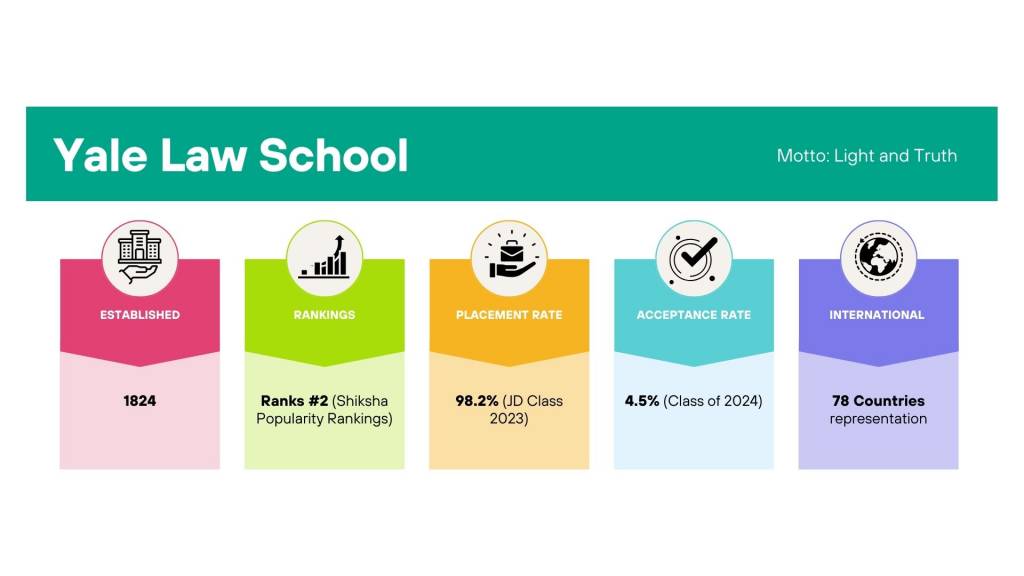 Yale Law School

Motto: Light and Truth

ESTABLISHED

1824

RANKINGS

Ranks #2 (Shiksha Popularity Rankings)

PLACEMENT RATE

98.2% (JD Class 2023)

ACCEPTANCE RATE

4.5% (Class of 2024)

INTERNATIONAL

78 Countries representation